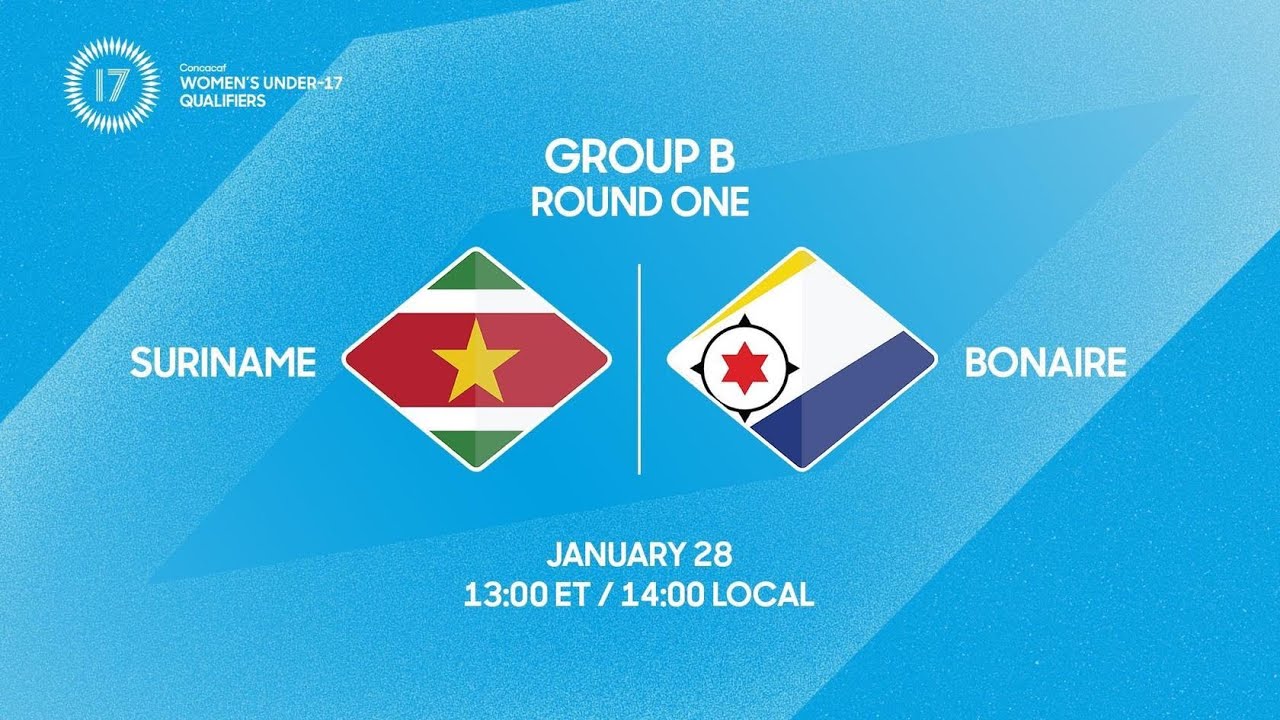 17
Concacaf
WOMEN'S UNDER-17
QUALIFIERS

GROUP B
ROUND ONE

SURINAME

BONAIRE

JANUARY 28
13:00 ET / 14:00 LOCAL